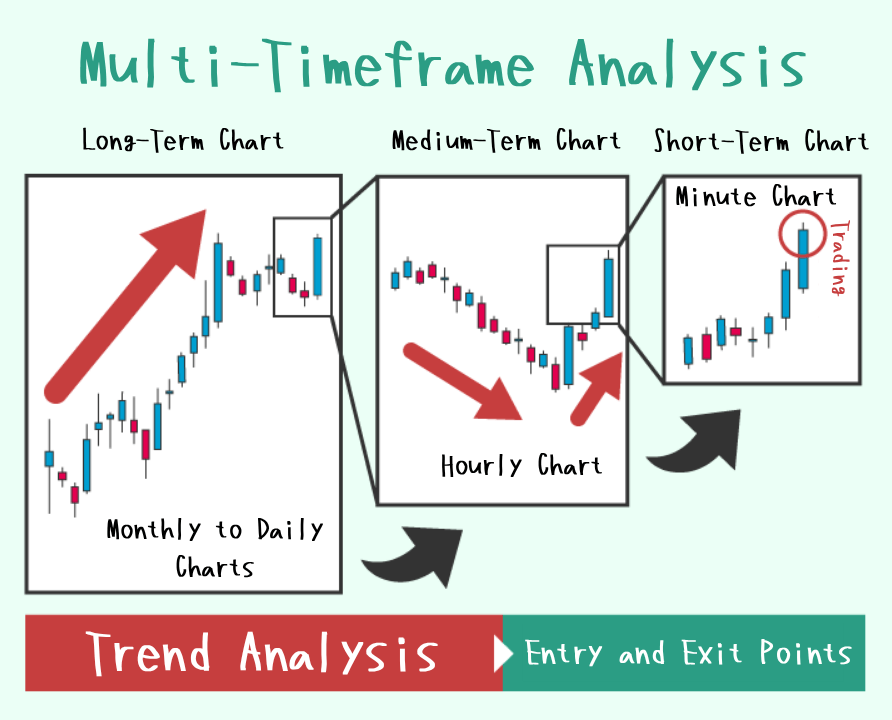 Multi-Timeframe Analysis

Long-Term Chart

Monthly to Daily Charts

Medium-Term Chart

Hourly Chart

Short-Term Chart

Minute Chart

Trading

Trend Analysis

Entry and Exit Points